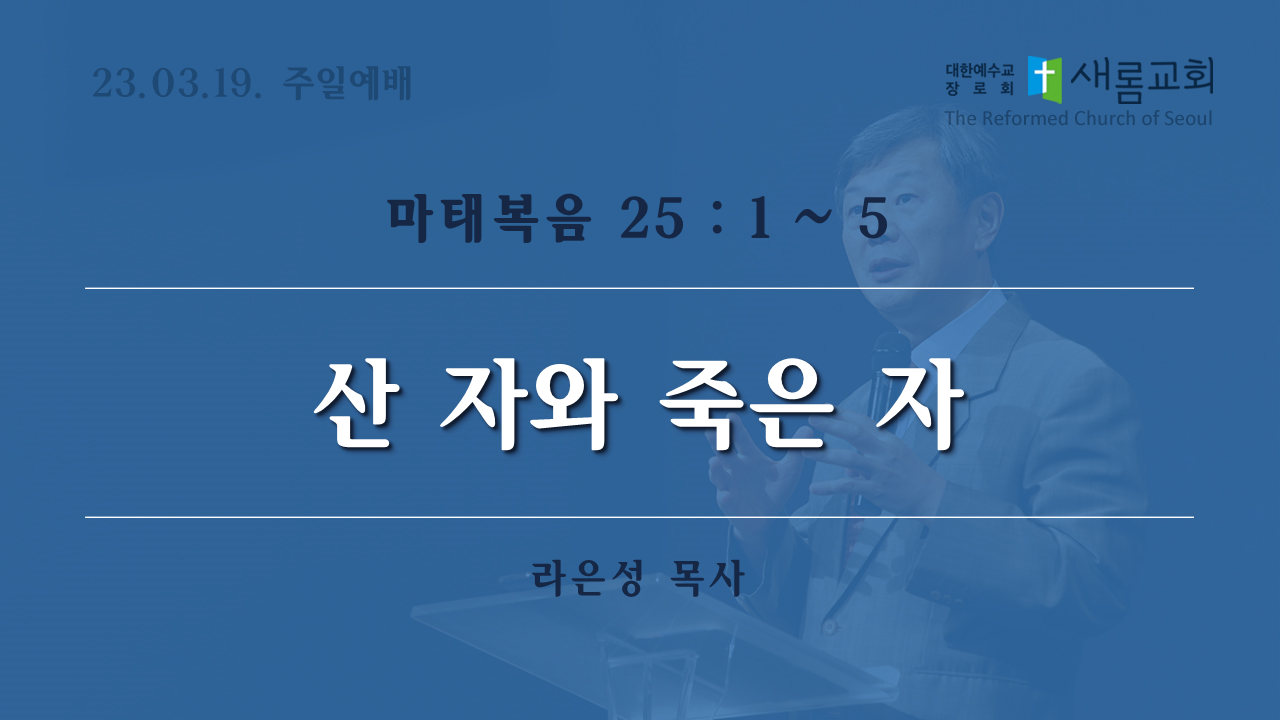 23.03.19. 주일예배

대한예수교 장로회 새롬교회
The Reformed Church of Seoul

마태복음 25 : 1 ~ 5

산 자와 죽은 자

라은성 목사